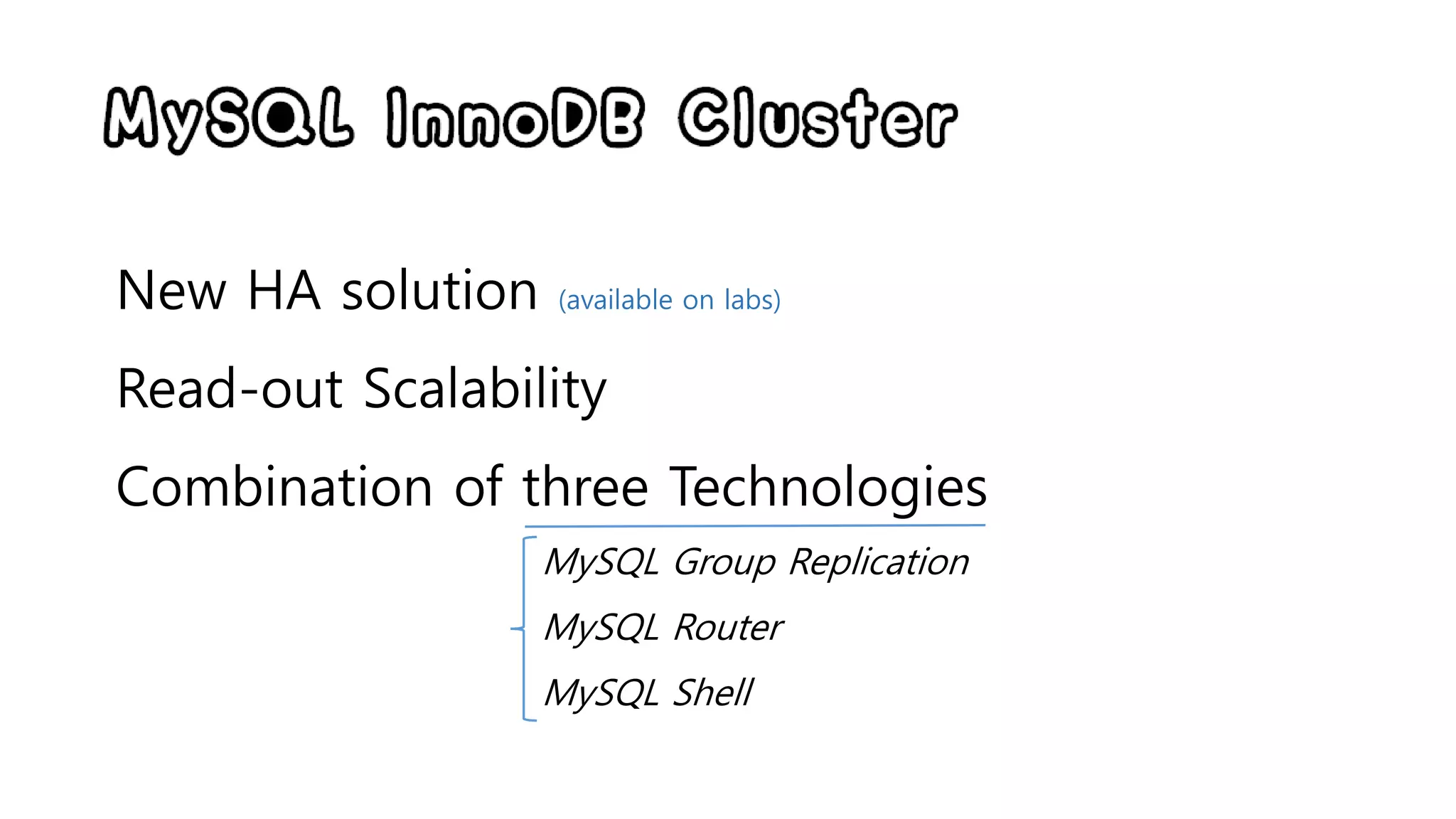 MySQL InnoDB Cluster

New HA solution (available on labs)

Read-out Scalability

Combination of three Technologies

MySQL Group Replication

MySQL Router

MySQL Shell